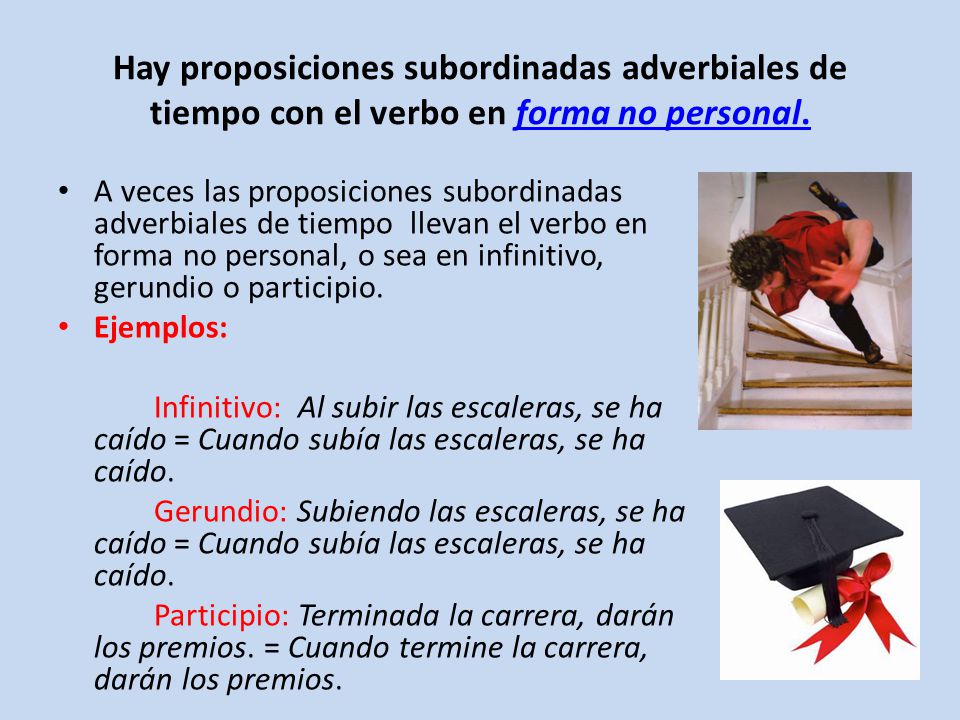 Hay proposiciones subordinadas adverbiales de tiempo con el verbo en forma no personal.

• A veces las proposiciones subordinadas adverbiales de tiempo llevan el verbo en forma no personal, o sea en infinitivo, gerundio o participio.
• Ejemplos:

Infinitivo: Al subir las escaleras, se ha caído = Cuando subía las escaleras, se ha caído.

Gerundio: Subiendo las escaleras, se ha caído = Cuando subía las escaleras, se ha caído.

Participio: Terminada la carrera, darán los premios. = Cuando termine la carrera, darán los premios.